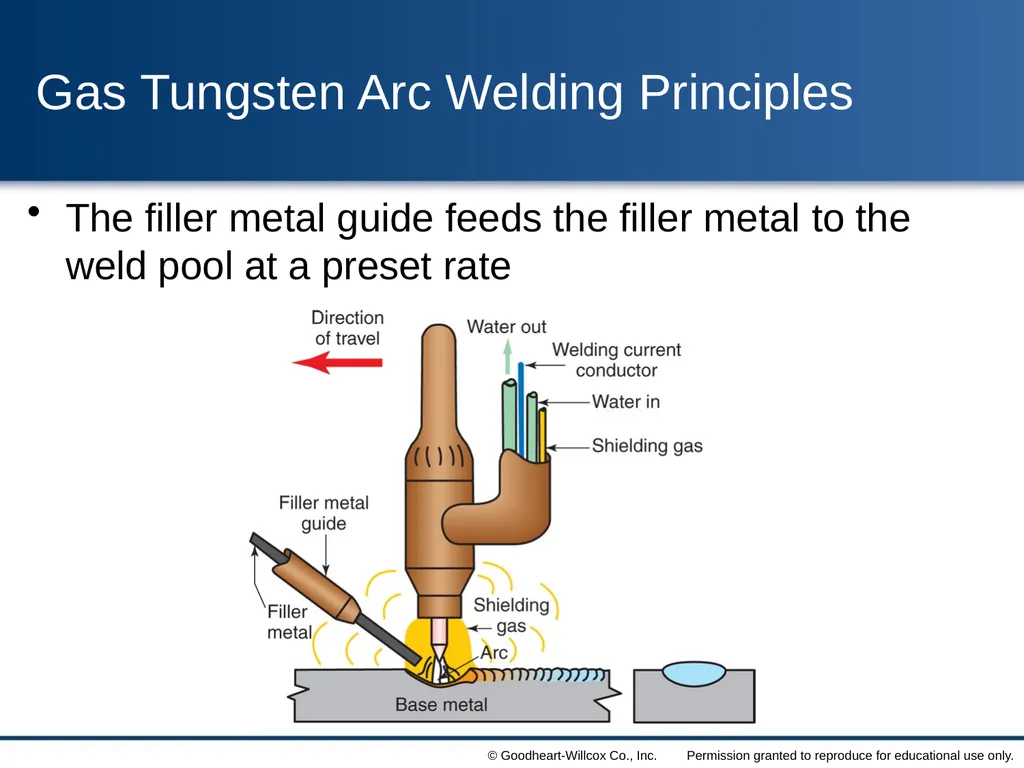 Gas Tungsten Arc Welding Principles

• The filler metal guide feeds the filler metal to the weld pool at a preset rate

Direction of travel

Water out

Welding current conductor

Water in

Shielding gas

Filler metal guide

Filler metal

Shielding gas

Arc

Base metal

© Goodheart-Willcox Co., Inc. Permission granted to reproduce for educational use only.